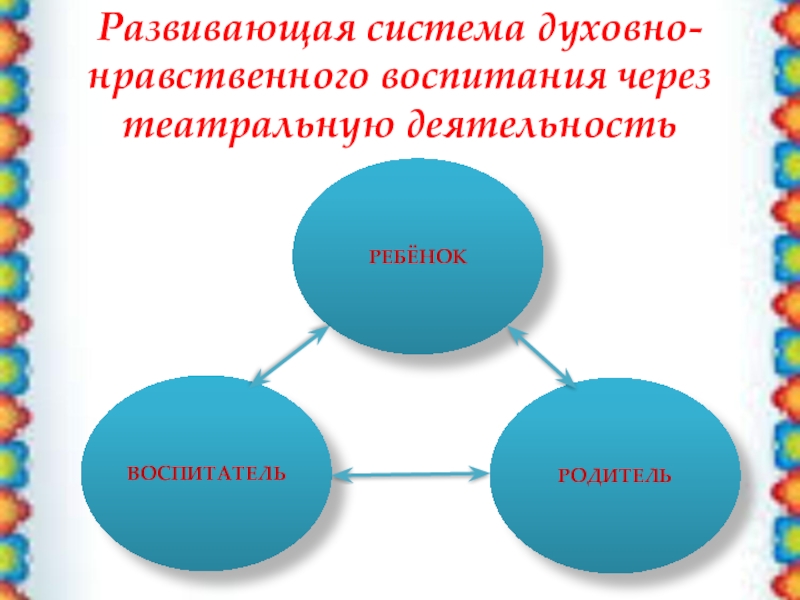 Развивающая система духовно-нравственного воспитания через театральную деятельность

РЕБЁНОК

ВОСПИТАТЕЛЬ

РОДИТЕЛЬ